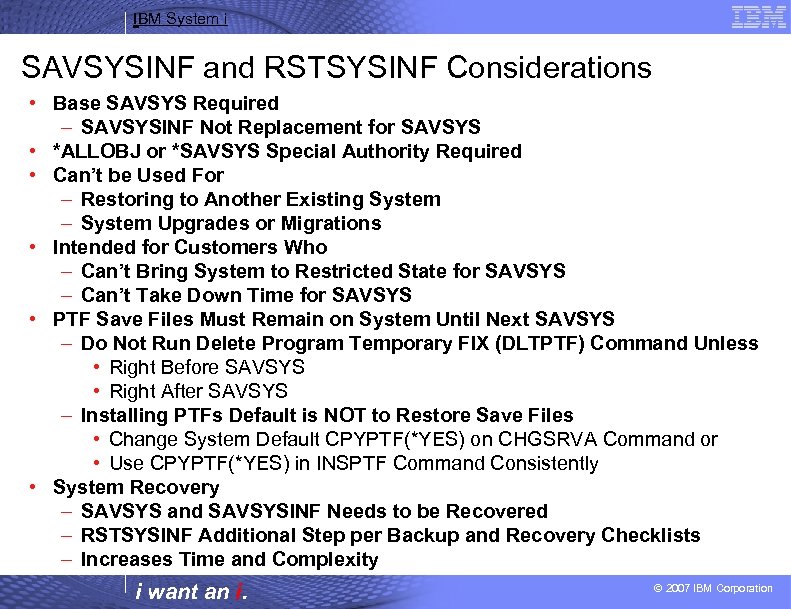 IBM System i

IBM

SAVSYSINF and RSTSYSINF Considerations

• Base SAVSYS Required
  – SAVSYSINF Not Replacement for SAVSYS
• *ALLOBJ or *SAVSYS Special Authority Required
• Can't be Used For
  – Restoring to Another Existing System
  – System Upgrades or Migrations
• Intended for Customers Who
  – Can't Bring System to Restricted State for SAVSYS
  – Can't Take Down Time for SAVSYS
• PTF Save Files Must Remain on System Until Next SAVSYS
  – Do Not Run Delete Program Temporary FIX (DLTPTF) Command Unless
    • Right Before SAVSYS
    • Right After SAVSYS
  – Installing PTFs Default is NOT to Restore Save Files
    • Change System Default CPYPTF(*YES) on CHGSRVA Command or
    • Use CPYPTF(*YES) in INSPTF Command Consistently
• System Recovery
  – SAVSYS and SAVSYSINF Needs to be Recovered
  – RSTSYSINF Additional Step per Backup and Recovery Checklists
  – Increases Time and Complexity

i want an i.

© 2007 IBM Corporation